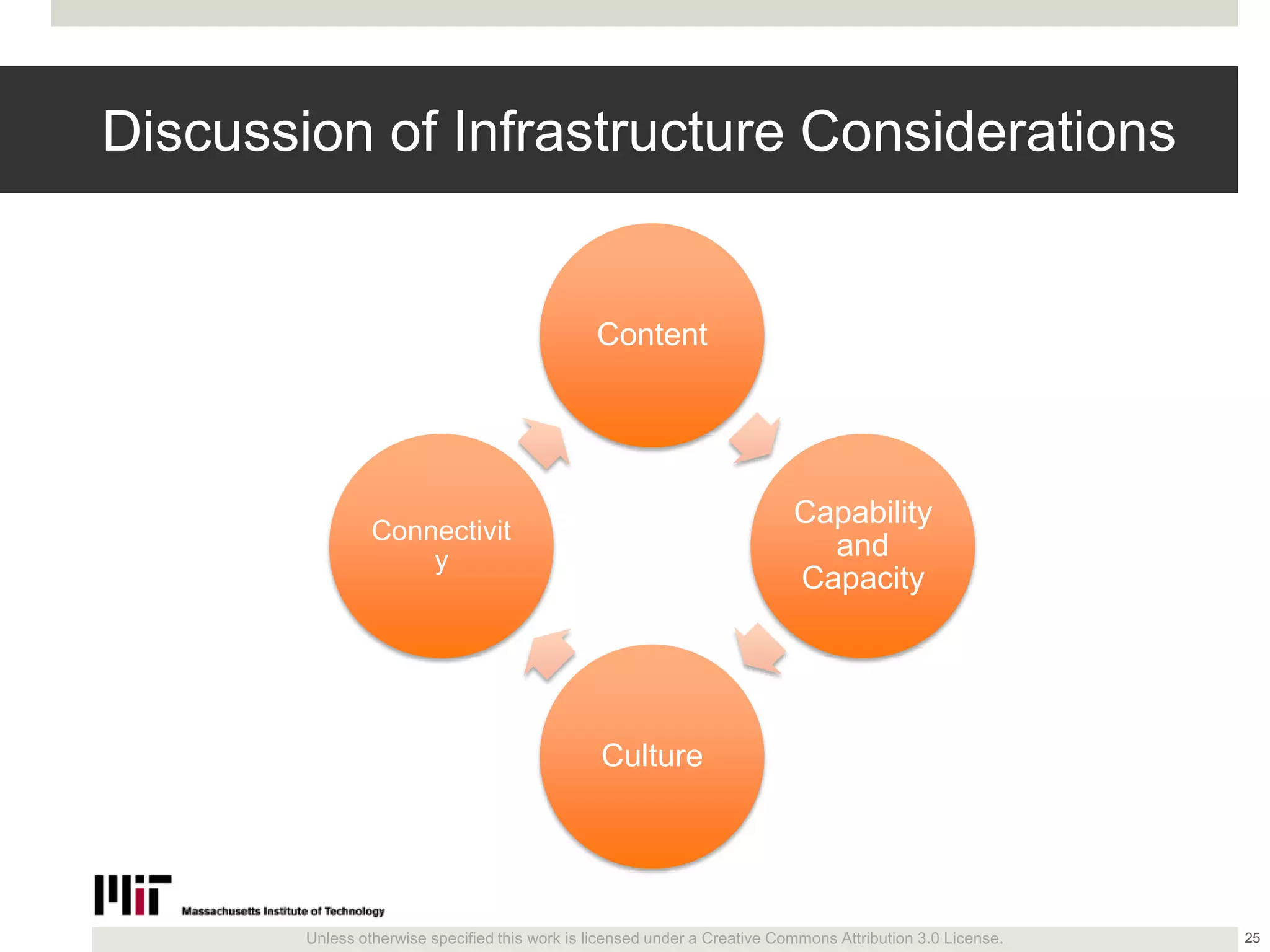 Discussion of Infrastructure Considerations

Content

Capability and Capacity

Culture

Connectivit y

MIT Massachusetts Institute of Technology

Unless otherwise specified this work is licensed under a Creative Commons Attribution 3.0 License.

25